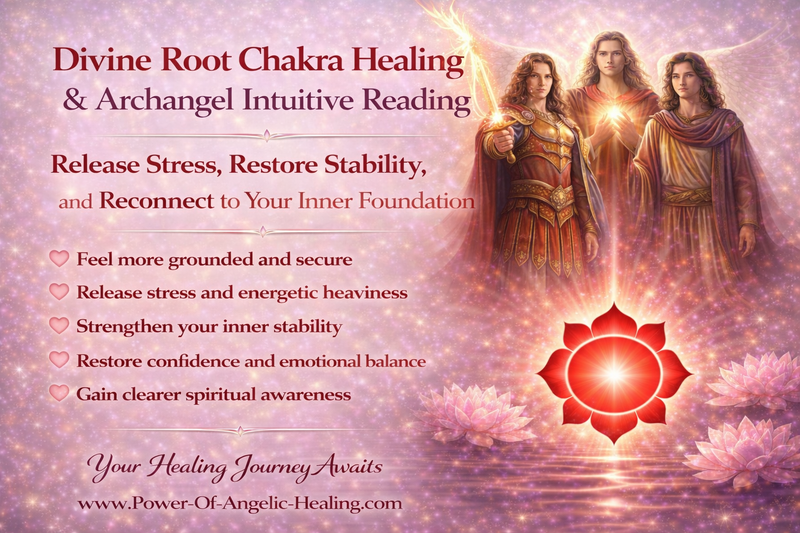 Divine Root Chakra Healing
& Archangel Intuitive Reading

Release Stress, Restore Stability,
and Reconnect to Your Inner Foundation

Feel more grounded and secure
Release stress and energetic heaviness
Strengthen your inner stability
Restore confidence and emotional balance
Gain clearer spiritual awareness

Your Healing Journey Awaits
www.Power-Of-Angelic-Healing.com